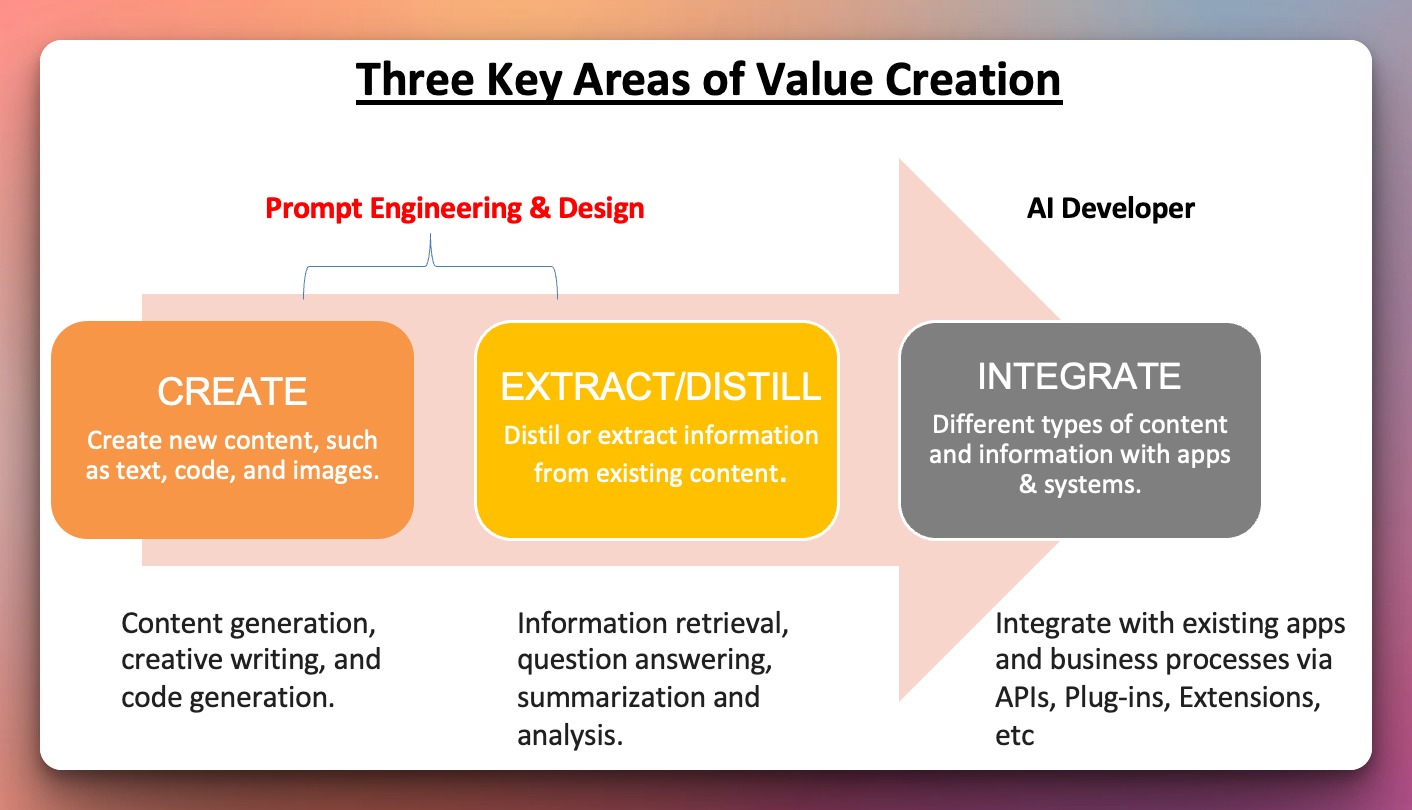 Three Key Areas of Value Creation

Prompt Engineering & Design

AI Developer

CREATE
Create new content, such as text, code, and images.

EXTRACT/DISTILL
Distil or extract information from existing content.

INTEGRATE
Different types of content and information with apps & systems.

Content generation, creative writing, and code generation.

Information retrieval, question answering, summarization and analysis.

Integrate with existing apps and business processes via APIs, Plug-ins, Extensions, etc